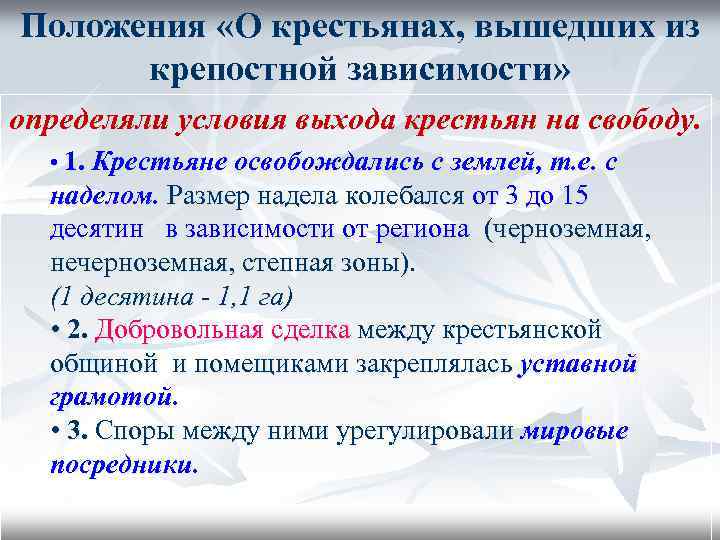 Положения «О крестьянах, вышедших из крепостной зависимости»

определяли условия выхода крестьян на свободу.

• 1. Крестьяне освобождались с землей, т.е. с наделом. Размер надела колебался от 3 до 15 десятин в зависимости от региона (черноземная, нечерноземная, степная зоны).
(1 десятина - 1,1 га)
• 2. Добровольная сделка между крестьянской общиной и помещиками закреплялась уставной грамотой.
• 3. Споры между ними урегулировали мировые посредники.